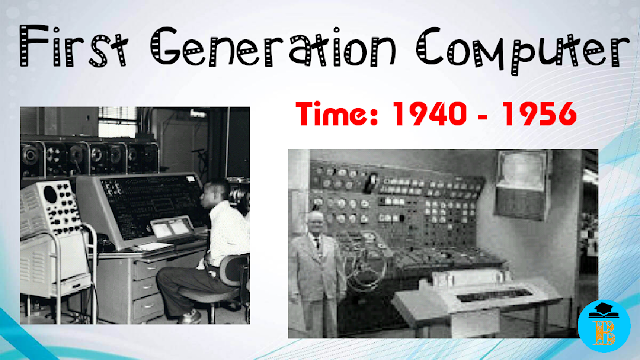 First Generation Computer

Time: 1940 - 1956